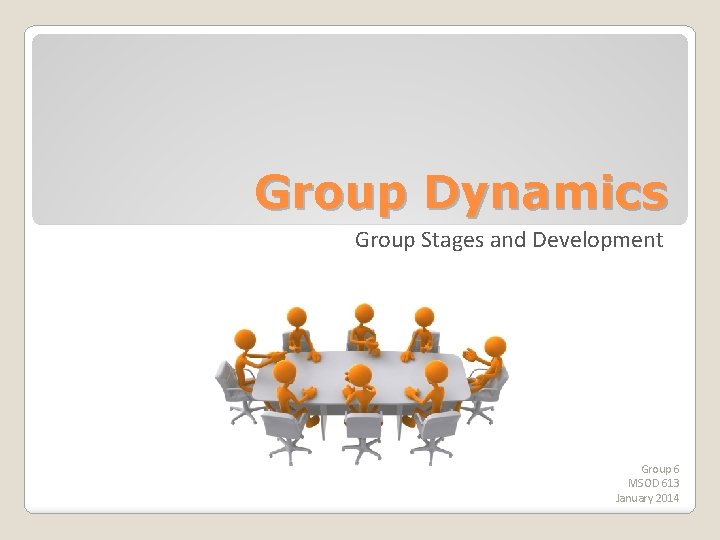 Group Dynamics

Group Stages and Development

Group 6
MSOD 613
January 2014